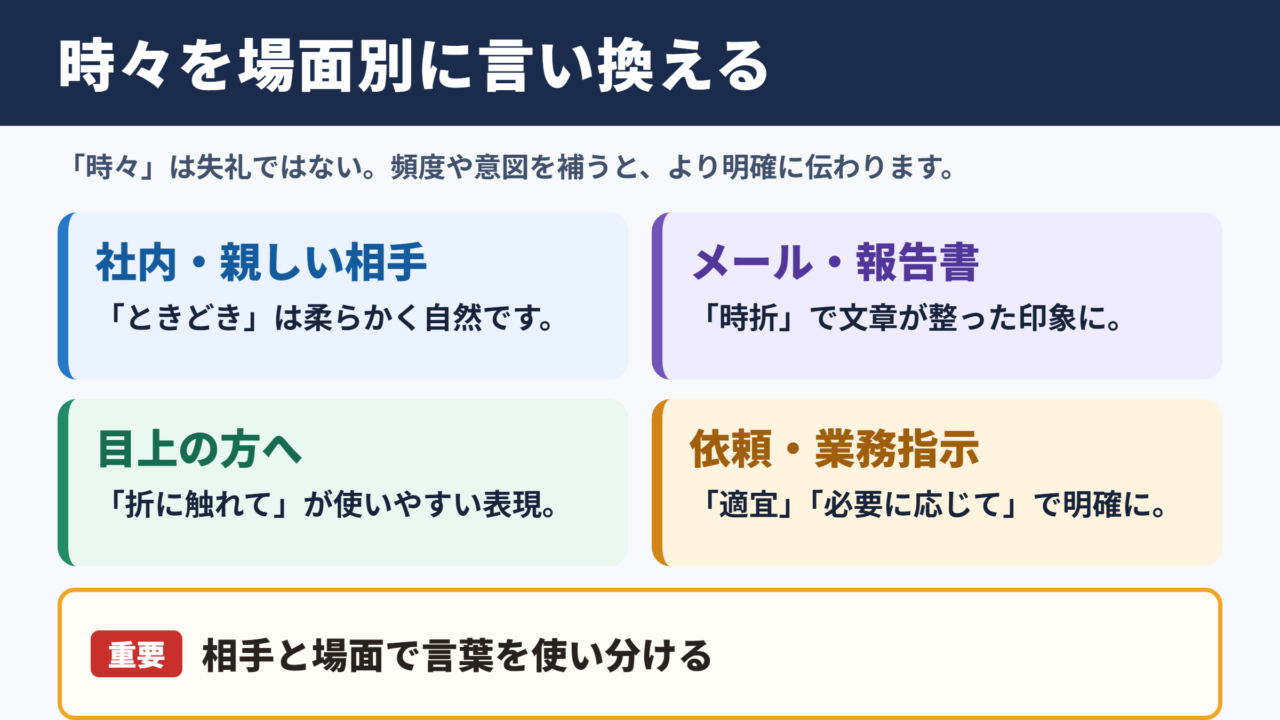 時々を場面別に言い換える

「時々」は失礼ではない。頻度や意図を補うと、より明確に伝わります。

社内・親しい相手
「ときどき」は柔らかく自然です。

メール・報告書
「時折」で文章が整った印象に。

目上の方へ
「折に触れて」が使いやすい表現。

依頼・業務指示
「適宜」「必要に応じて」で明確に。

重要 相手と場面で言葉を使い分ける